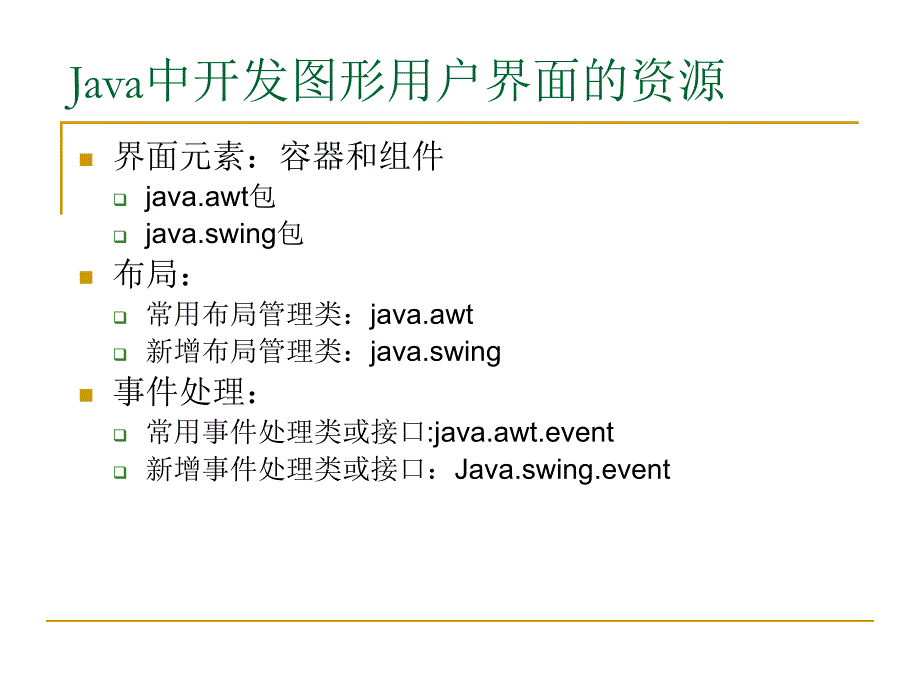 Java中开发图形用户界面的资源

界面元素：容器和组件
java.awt包
java.swing包
布局：
常用布局管理类：java.awt
新增布局管理类：java.swing
事件处理：
常用事件处理类或接口:java.awt.event
新增事件处理类或接口：Java.swing.event